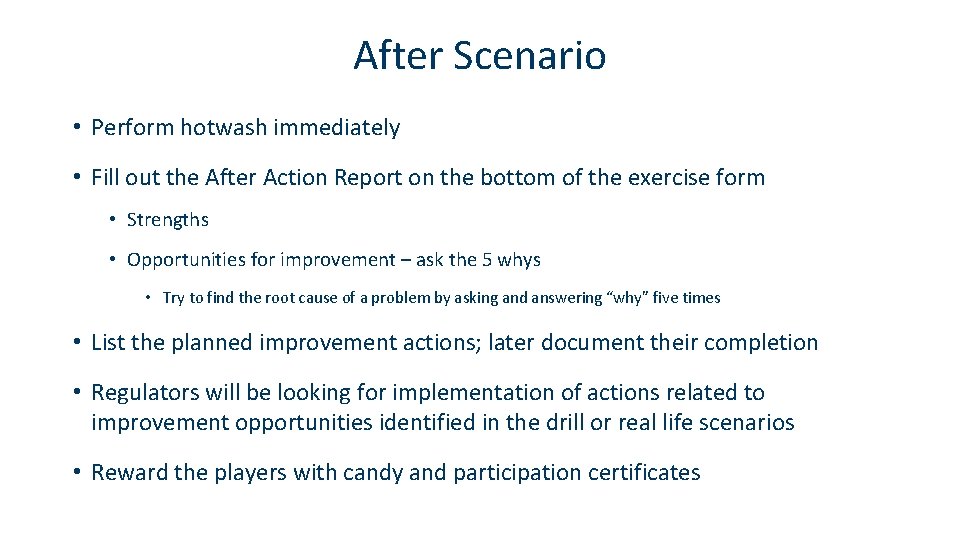 After Scenario

• Perform hotwash immediately

• Fill out the After Action Report on the bottom of the exercise form

• Strengths

• Opportunities for improvement – ask the 5 whys

• Try to find the root cause of a problem by asking and answering "why" five times

• List the planned improvement actions; later document their completion

• Regulators will be looking for implementation of actions related to improvement opportunities identified in the drill or real life scenarios

• Reward the players with candy and participation certificates